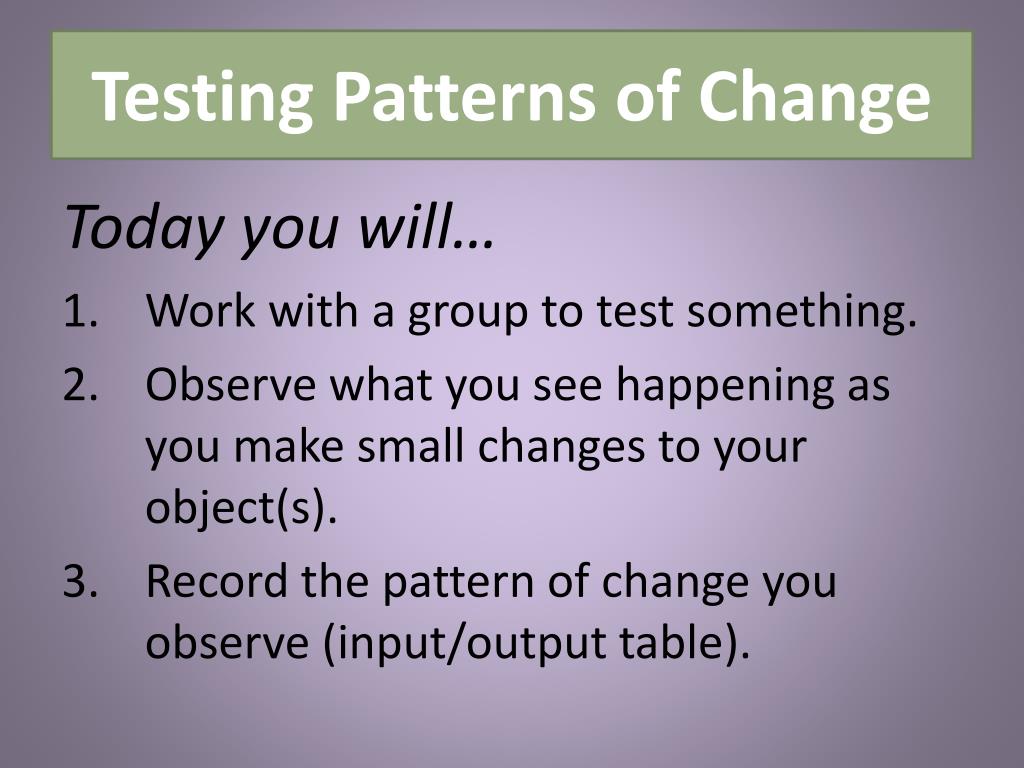 Testing Patterns of Change

Today you will…

1. Work with a group to test something.
2. Observe what you see happening as you make small changes to your object(s).
3. Record the pattern of change you observe (input/output table).